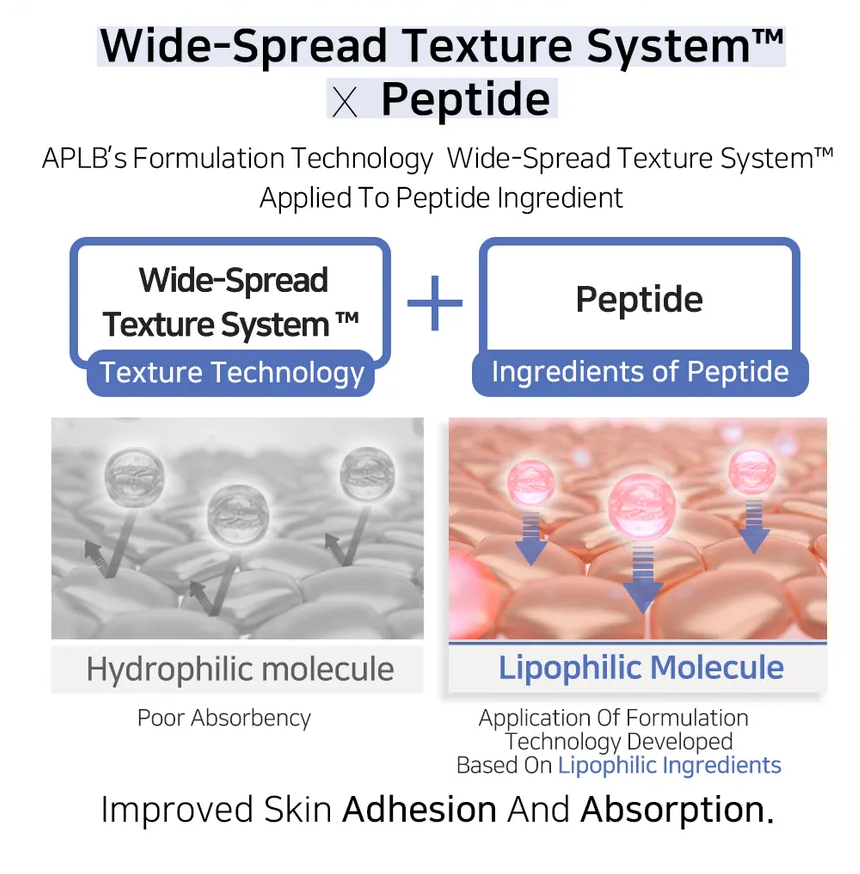 Wide-Spread Texture System™
X Peptide

APLB's Formulation Technology Wide-Spread Texture System™ Applied To Peptide Ingredient

Wide-Spread Texture System ™
Texture Technology

+

Peptide
Ingredients of Peptide

Hydrophilic molecule
Poor Absorbency

Lipophilic Molecule
Application Of Formulation Technology Developed Based On Lipophilic Ingredients

Improved Skin Adhesion And Absorption.